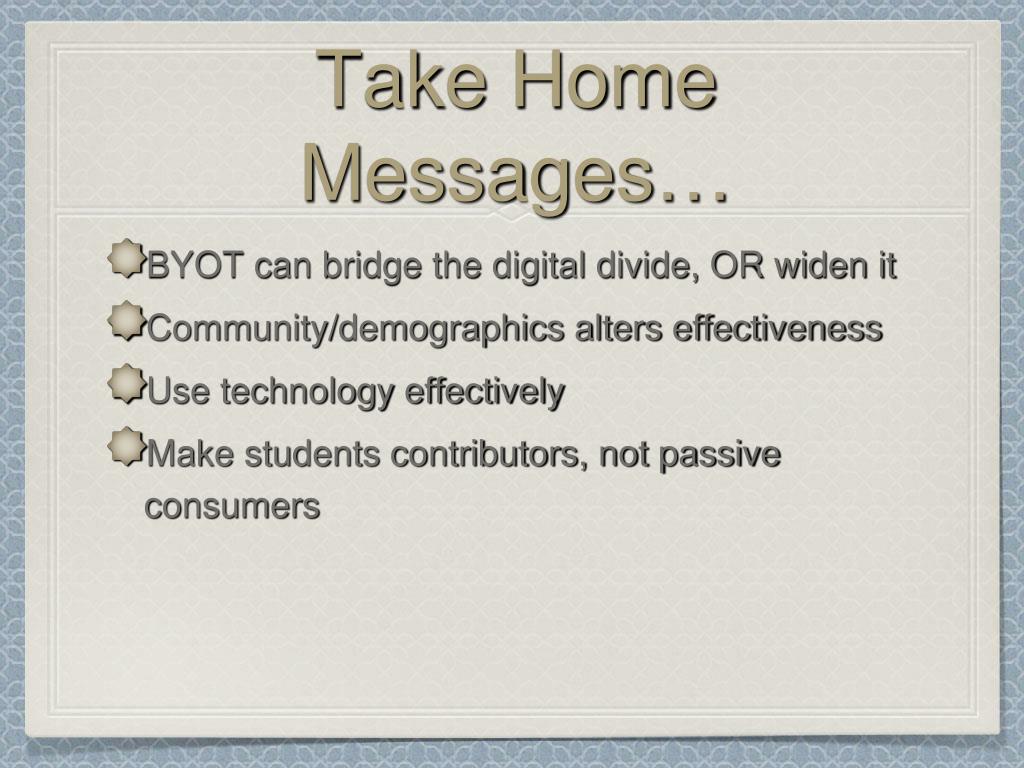 Take Home Messages…

BYOT can bridge the digital divide, OR widen it

Community/demographics alters effectiveness

Use technology effectively

Make students contributors, not passive consumers